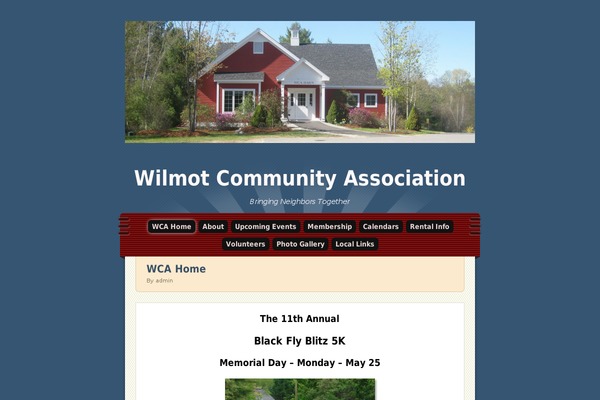 Wilmot Community Association

Bringing Neighbors Together

WCA Home About Upcoming Events Membership Calendars Rental Info Volunteers Photo Gallery Local Links

WCA Home

By admin

The 11th Annual

Black Fly Blitz 5K

Memorial Day – Monday – May 25